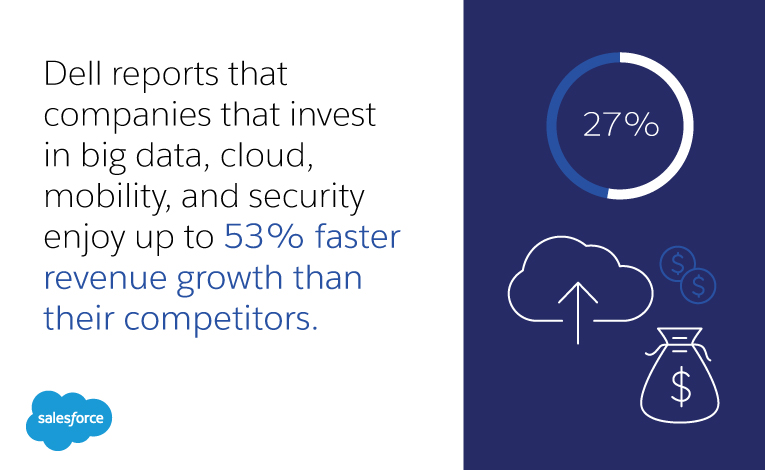 Dell reports that companies that invest in big data, cloud, mobility, and security enjoy up to 53% faster revenue growth than their competitors.

salesforce

27%

$

$

$